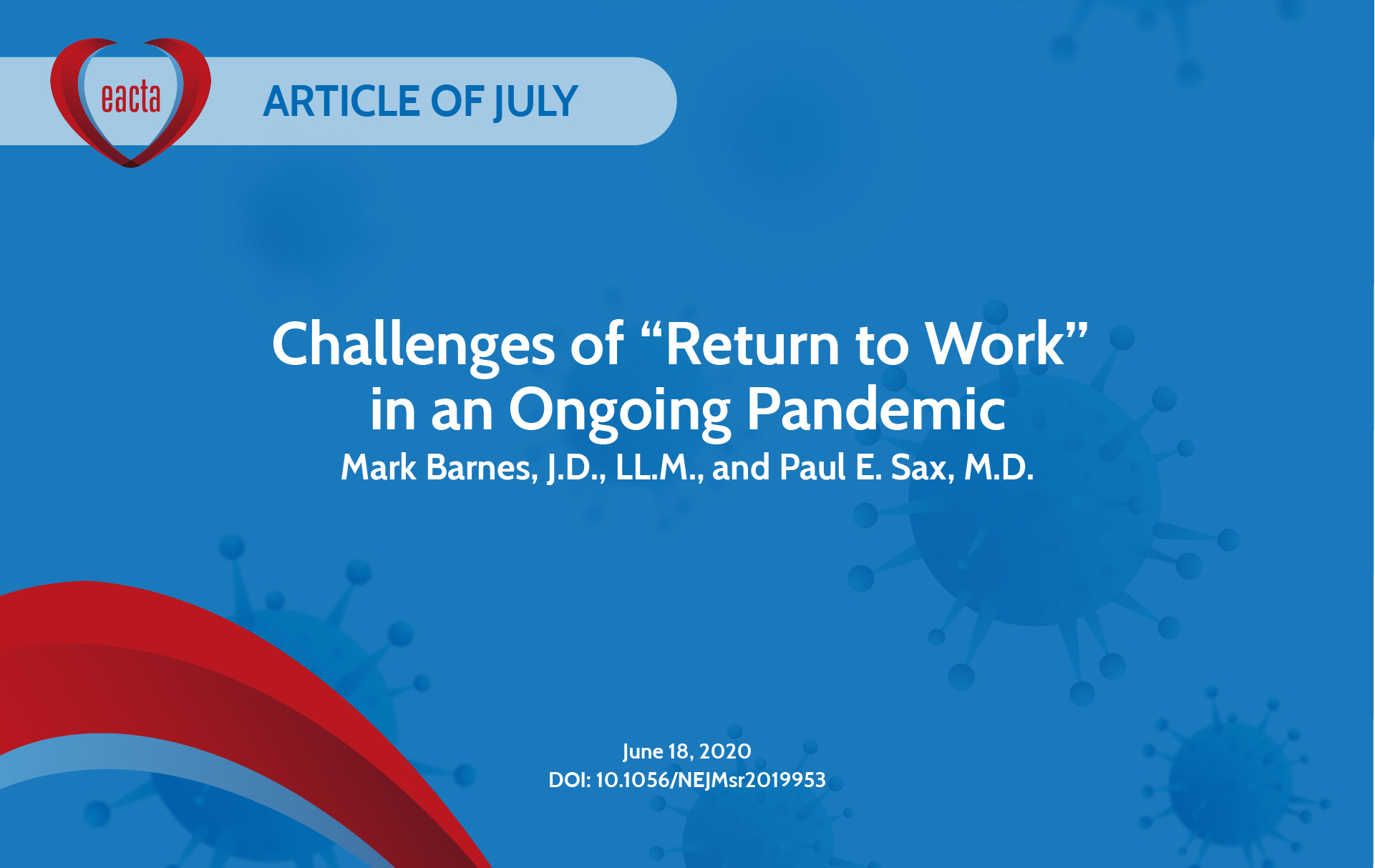 eacta

ARTICLE OF JULY

Challenges of “Return to Work” in an Ongoing Pandemic

Mark Barnes, J.D., LL.M., and Paul E. Sax, M.D.

June 18, 2020
DOI: 10.1056/NEJMsr2019953